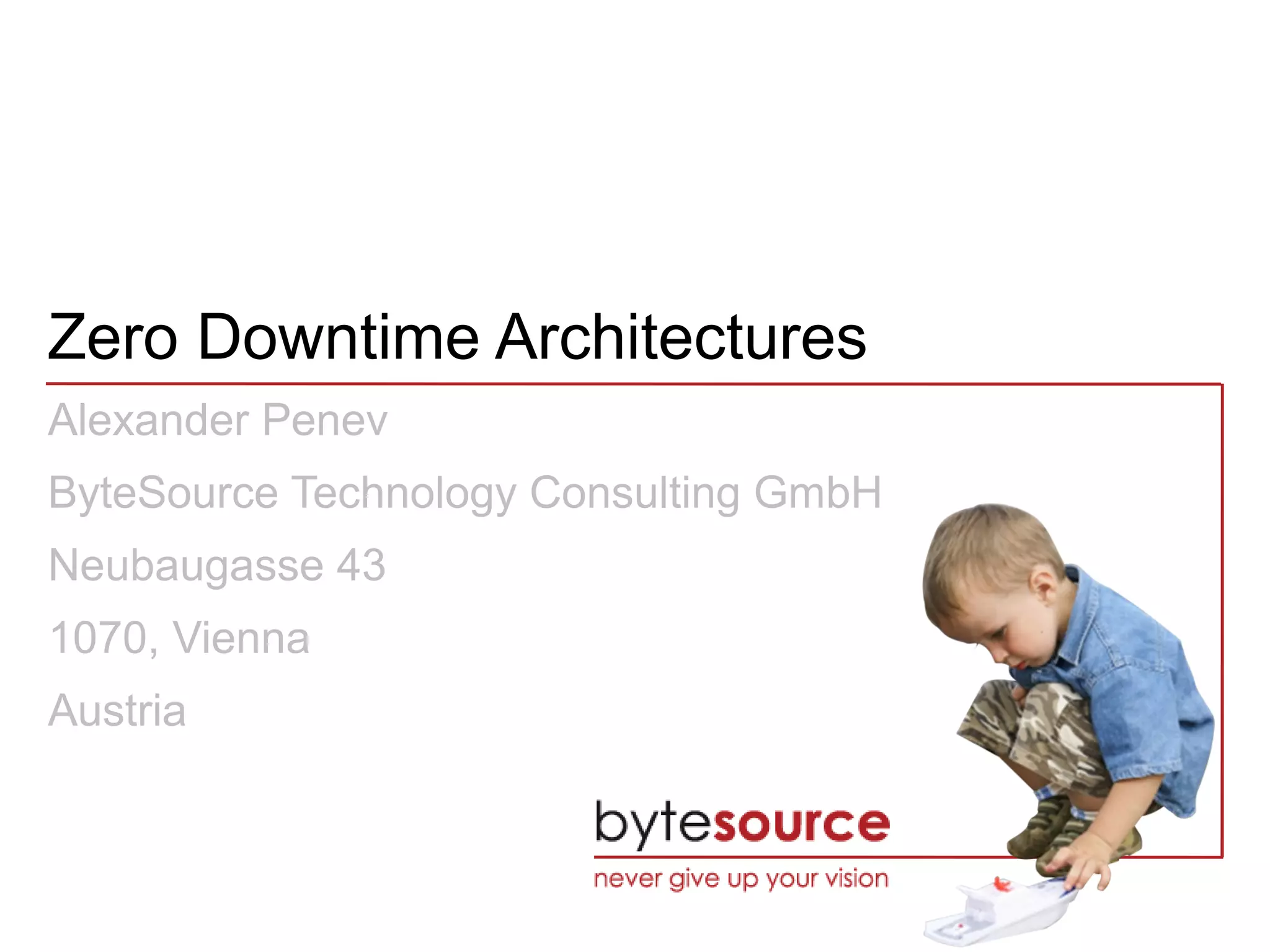 Zero Downtime Architectures

Alexander Penev

ByteSource Technology Consulting GmbH

Neubaugasse 43

1070, Vienna

Austria

bytesource

never give up your vision